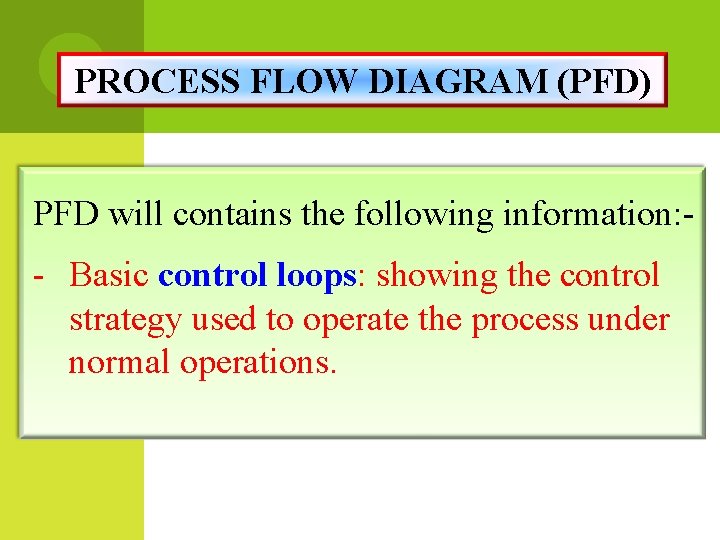 PROCESS FLOW DIAGRAM (PFD)

PFD will contains the following information:-

- Basic control loops: showing the control strategy used to operate the process under normal operations.